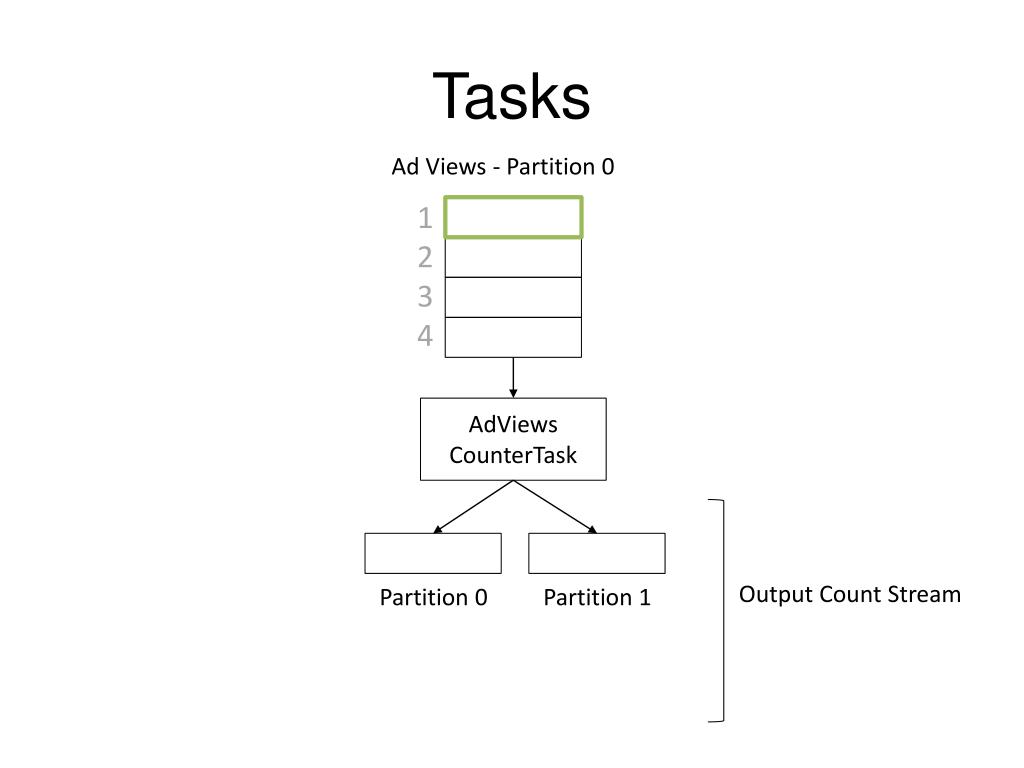 Tasks

Ad Views - Partition 0

1
2
3
4

AdViews CounterTask

Partition 0
Partition 1

Output Count Stream